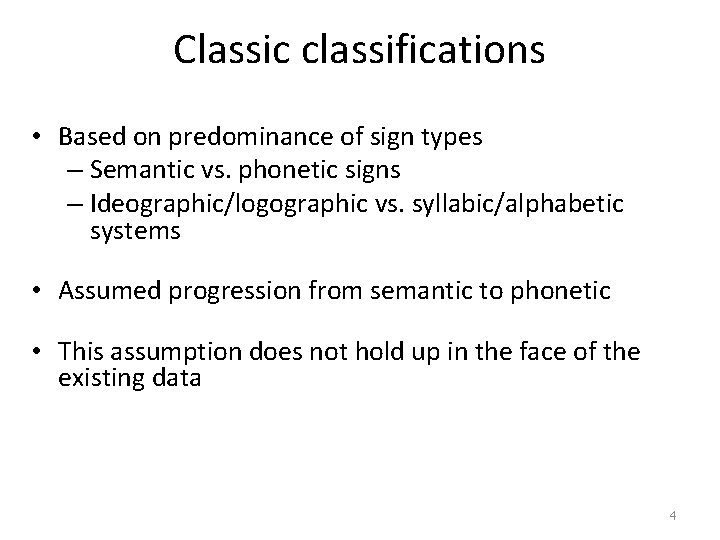 Classic classifications

• Based on predominance of sign types
– Semantic vs. phonetic signs
– Ideographic/logographic vs. syllabic/alphabetic systems

• Assumed progression from semantic to phonetic

• This assumption does not hold up in the face of the existing data

4